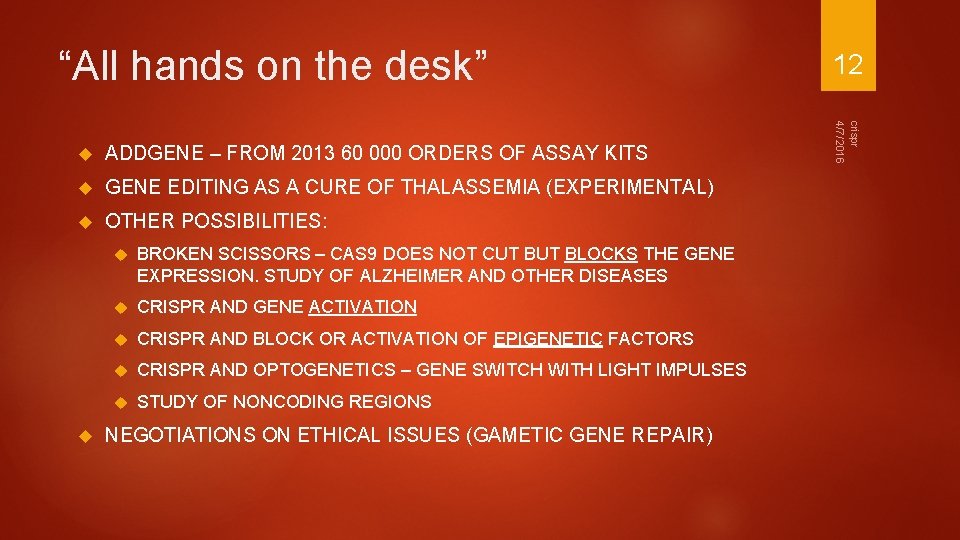 “All hands on the desk”

12

crispr
4/7/2016

ADDGENE – FROM 2013 60 000 ORDERS OF ASSAY KITS

GENE EDITING AS A CURE OF THALASSEMIA (EXPERIMENTAL)

OTHER POSSIBILITIES:

BROKEN SCISSORS – CAS9 DOES NOT CUT BUT BLOCKS THE GENE EXPRESSION. STUDY OF ALZHEIMER AND OTHER DISEASES

CRISPR AND GENE ACTIVATION

CRISPR AND BLOCK OR ACTIVATION OF EPIGENETIC FACTORS

CRISPR AND OPTOGENETICS – GENE SWITCH WITH LIGHT IMPULSES

STUDY OF NONCODING REGIONS

NEGOTIATIONS ON ETHICAL ISSUES (GAMETIC GENE REPAIR)